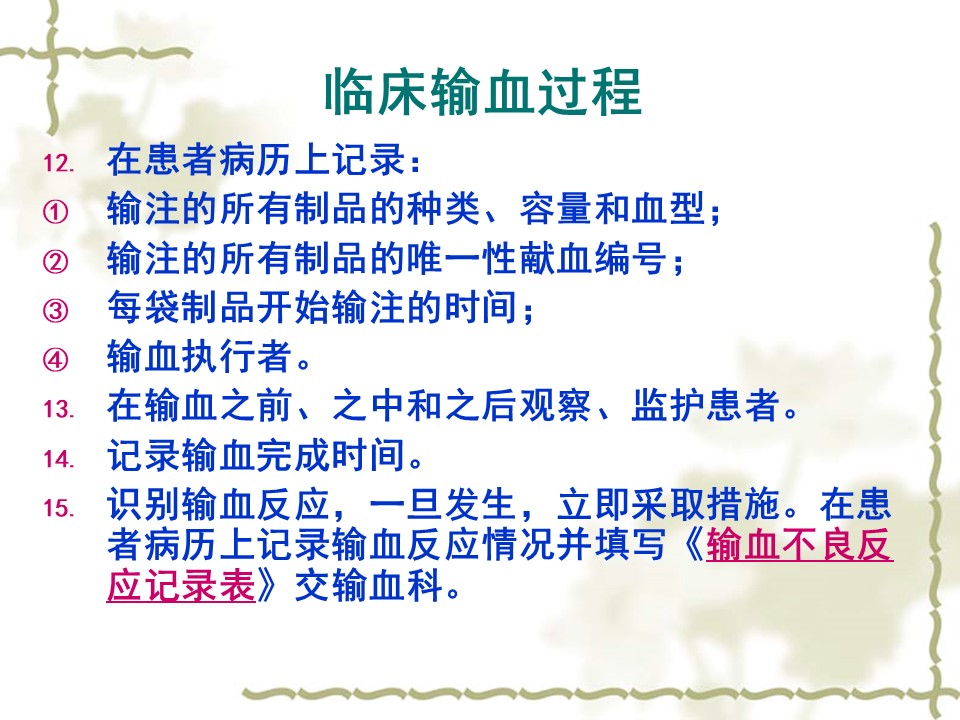 临床输血过程

12. 在患者病历上记录：

① 输注的所有制品的种类、容量和血型；

② 输注的所有制品的唯一性献血编号；

③ 每袋制品开始输注的时间；

④ 输血执行者。

13. 在输血之前、之中和之后观察、监护患者。

14. 记录输血完成时间。

15. 识别输血反应，一旦发生，立即采取措施。在患者病历上记录输血反应情况并填写《输血不良反应记录表》交输血科。